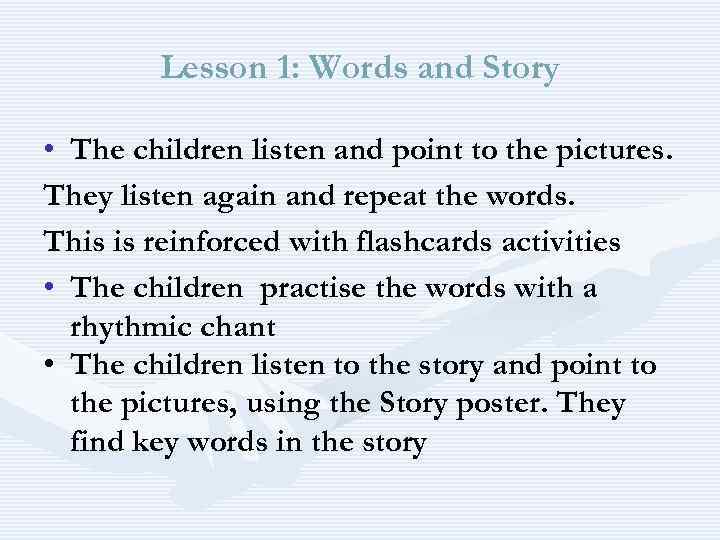 Lesson 1: Words and Story

• The children listen and point to the pictures.

They listen again and repeat the words.

This is reinforced with flashcards activities

• The children practise the words with a rhythmic chant

• The children listen to the story and point to the pictures, using the Story poster. They find key words in the story